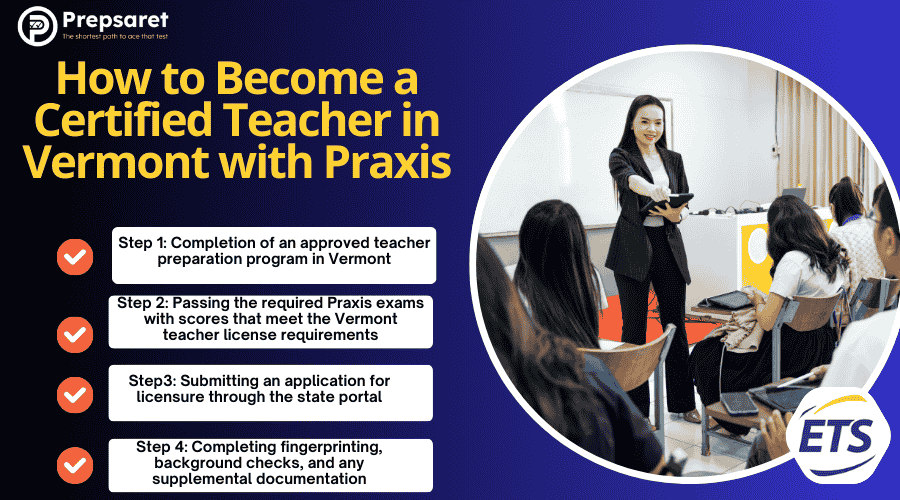 Prepsaret
The shortest path to ace that test

How to Become a Certified Teacher in Vermont with Praxis

Step 1: Completion of an approved teacher preparation program in Vermont

Step 2: Passing the required Praxis exams with scores that meet the Vermont teacher license requirements

Step3: Submitting an application for licensure through the state portal

Step 4: Completing fingerprinting, background checks, and any supplemental documentation

ETS